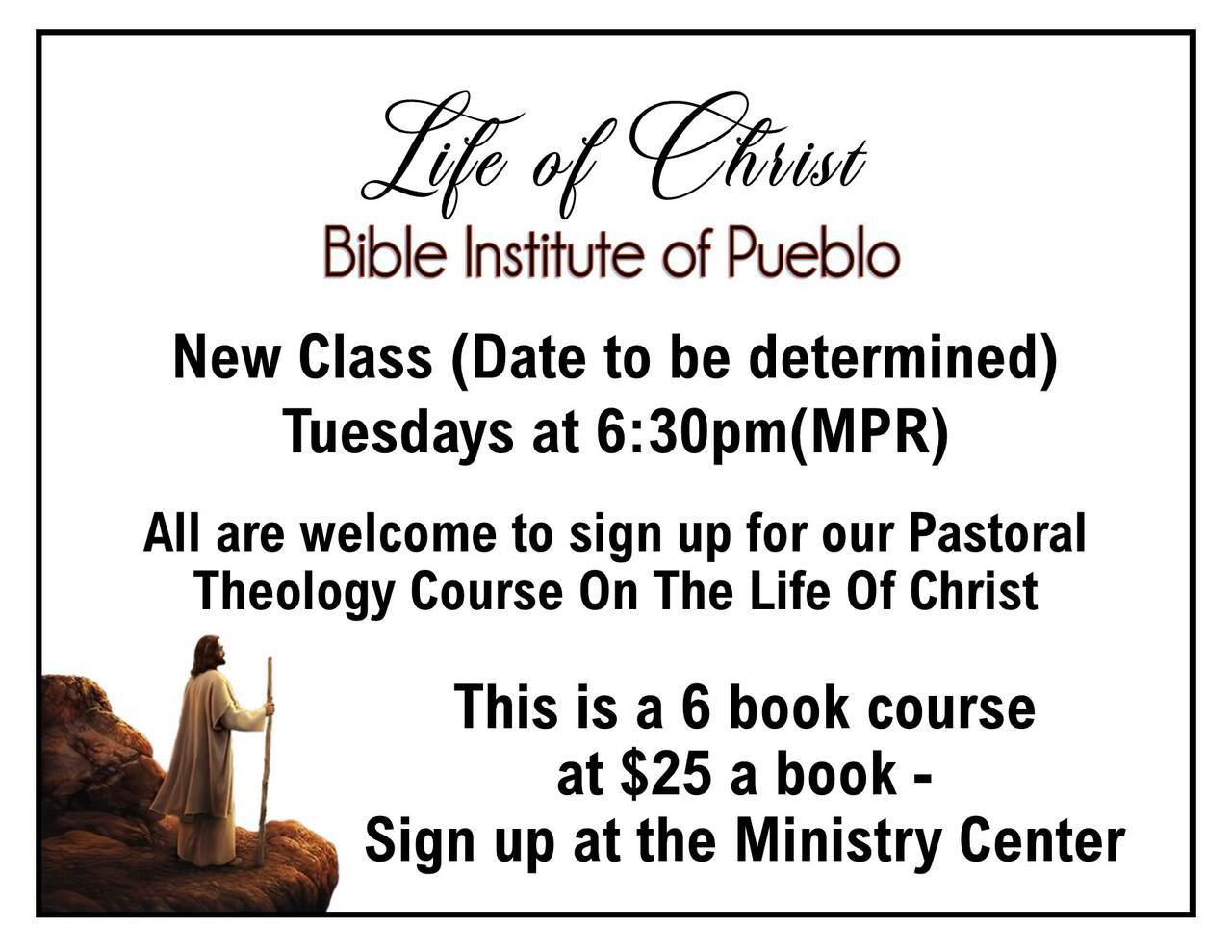 Life of Christ
Bible Institute of Pueblo

New Class (Date to be determined)
Tuesdays at 6:30pm(MPR)

All are welcome to sign up for our Pastoral Theology Course On The Life Of Christ

This is a 6 book course at \$25 a book - Sign up at the Ministry Center